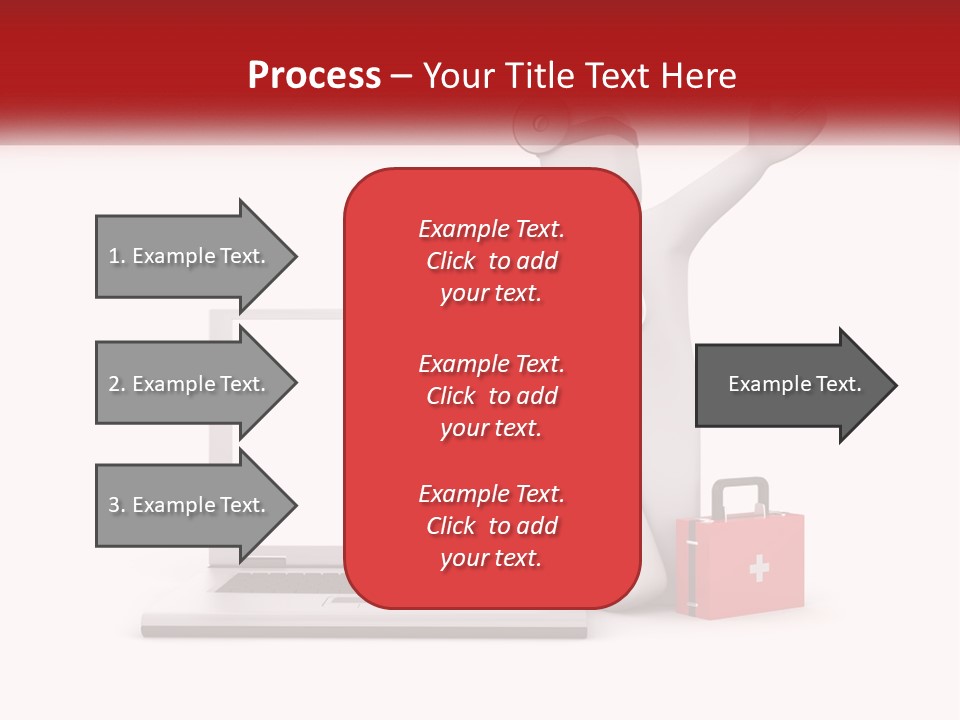 Process – Your Title Text Here

1. Example Text.

2. Example Text.

3. Example Text.

Example Text. Click to add your text.

Example Text. Click to add your text.

Example Text. Click to add your text.

Example Text.